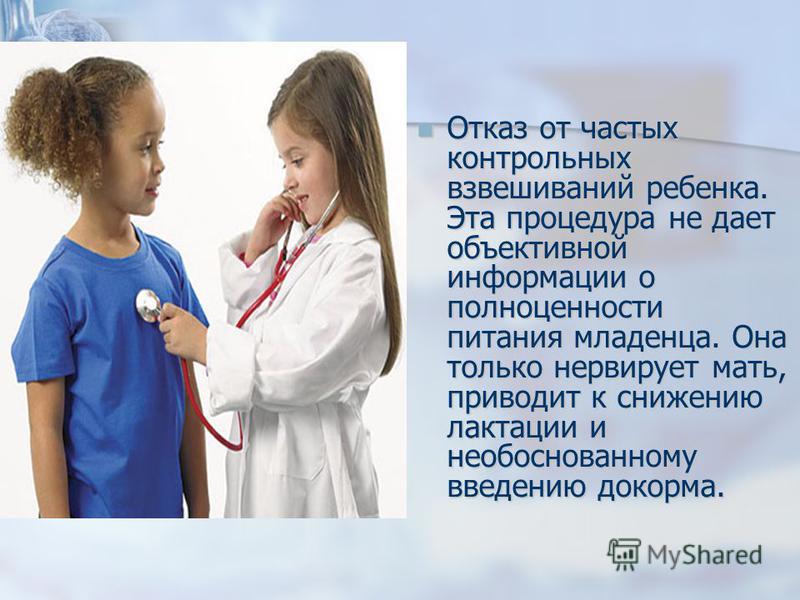 Отказ от частых контрольных взвешиваний ребенка. Эта процедура не дает объективной информации о полноценности питания младенца. Она только нервирует мать, приводит к снижению лактации и необоснованному введению докорма.

MyShared